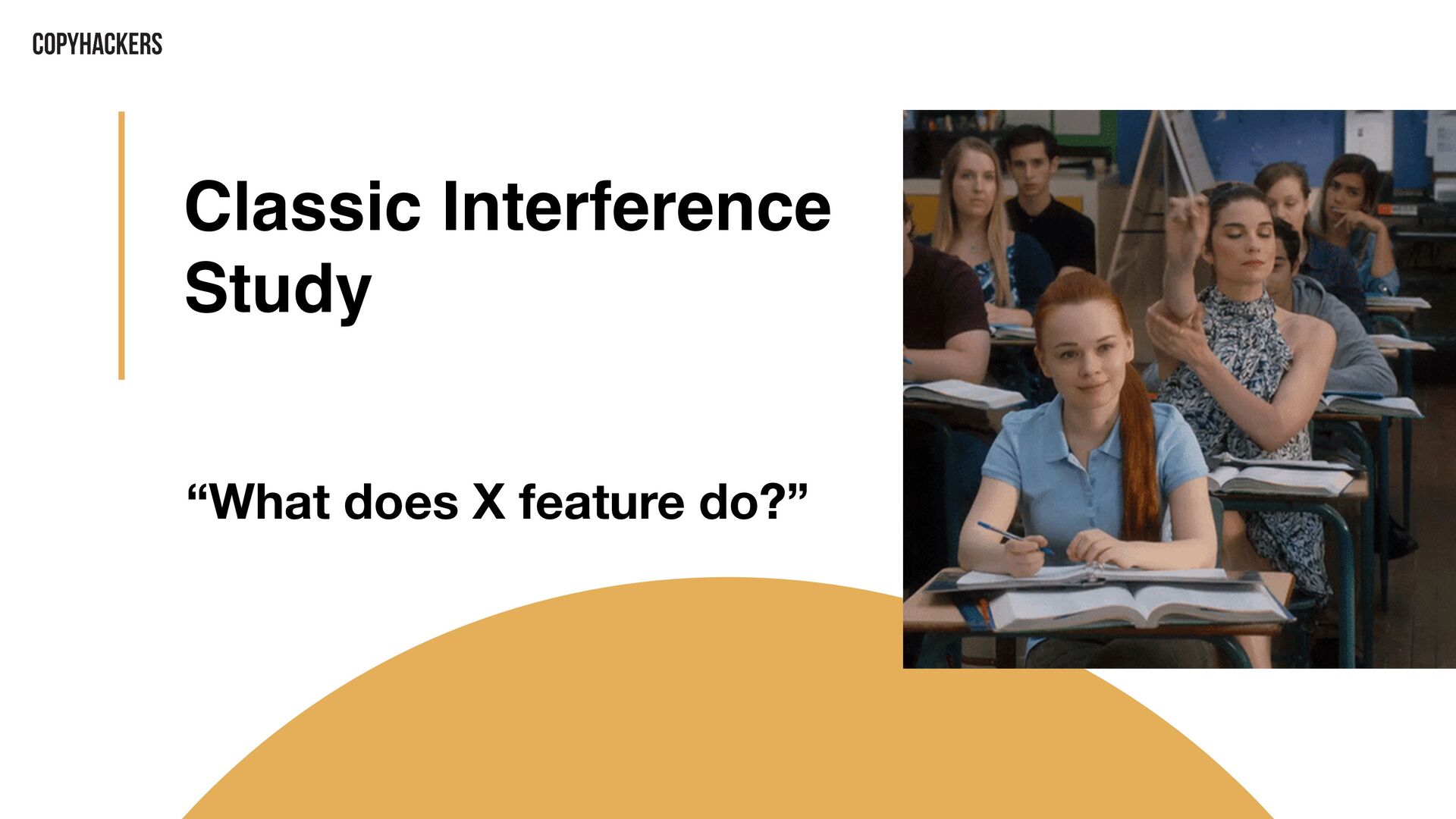 COPYHACKERS

Classic Interference Study

"What does X feature do?"